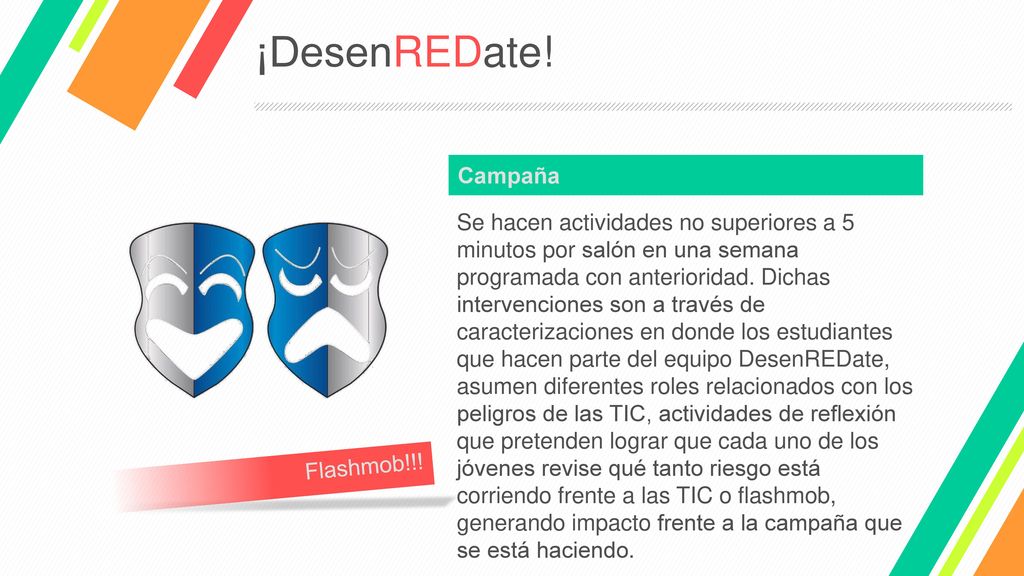 ¡DesenREDate!

Campaña

Se hacen actividades no superiores a 5 minutos por salón en una semana programada con anterioridad. Dichas intervenciones son a través de caracterizaciones en donde los estudiantes que hacen parte del equipo DesenREDate, asumen diferentes roles relacionados con los peligros de las TIC, actividades de reflexión que pretenden lograr que cada uno de los jóvenes revise qué tanto riesgo está corriendo frente a las TIC o flashmob, generando impacto frente a la campaña que se está haciendo.

Flashmob!!!